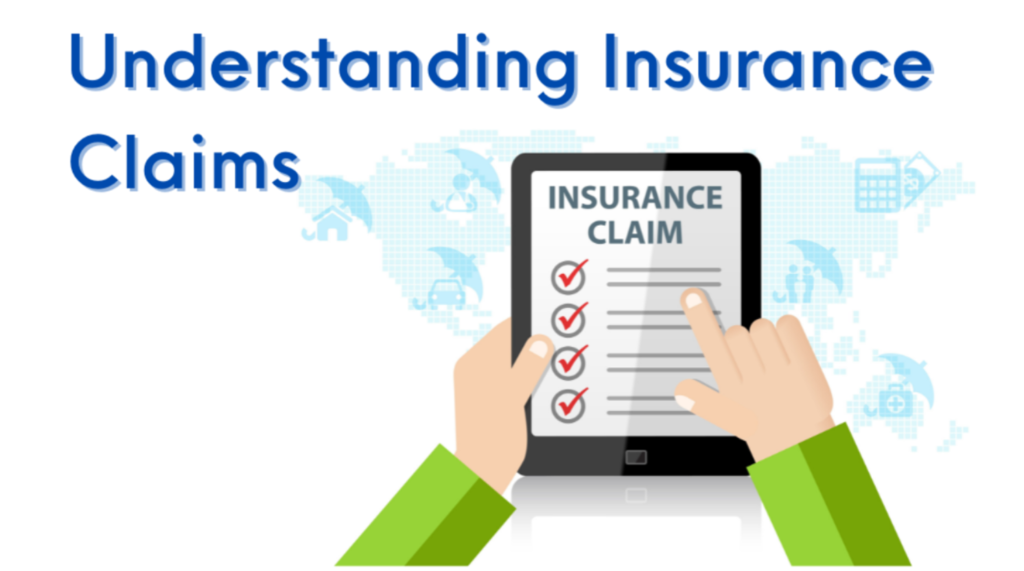 Understanding Insurance Claims

INSURANCE CLAIM